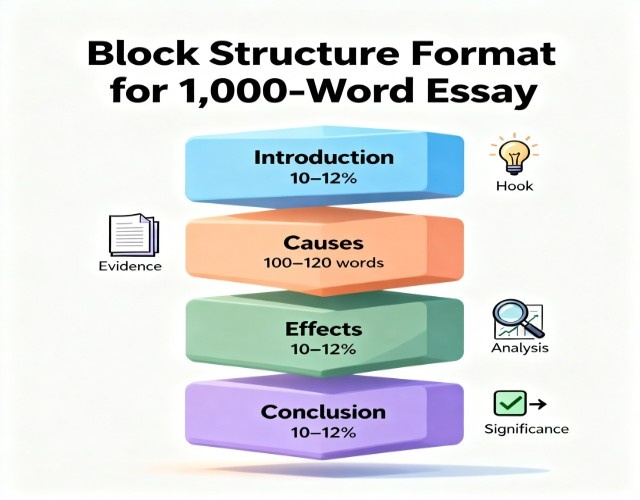 Block Structure Format for 1,000-Word Essay

Introduction
10–12%

Hook

Evidence

Causes
100–120 words

Effects
10–12%

Analysis

Conclusion
10–12%

Significance